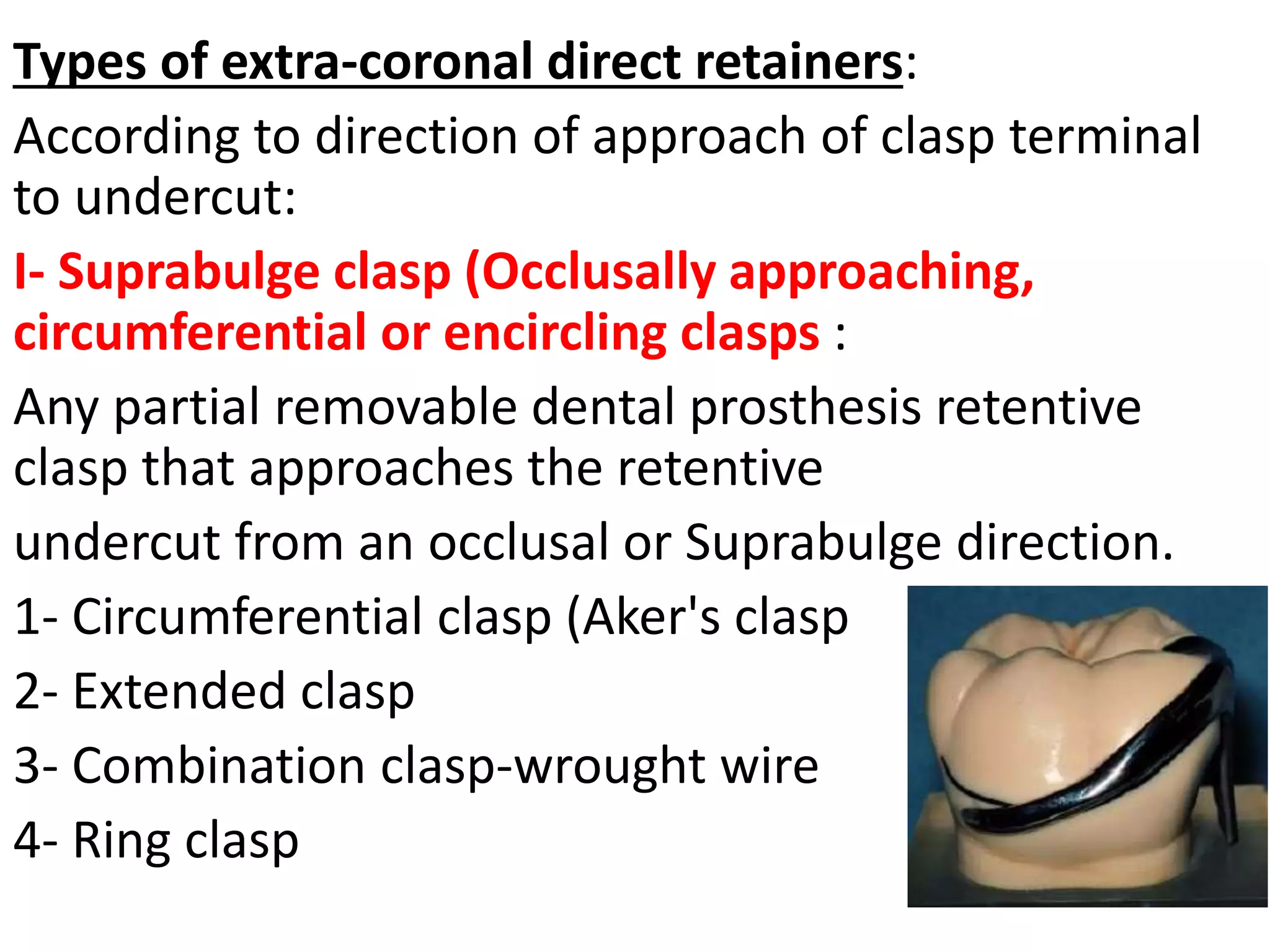 Types of extra-coronal direct retainers:

According to direction of approach of clasp terminal to undercut:

I- Suprabulge clasp (Occlusally approaching, circumferential or encircling clasps :

Any partial removable dental prosthesis retentive clasp that approaches the retentive

undercut from an occlusal or Suprabulge direction.

1- Circumferential clasp (Aker's clasp

2- Extended clasp

3- Combination clasp-wrought wire

4- Ring clasp